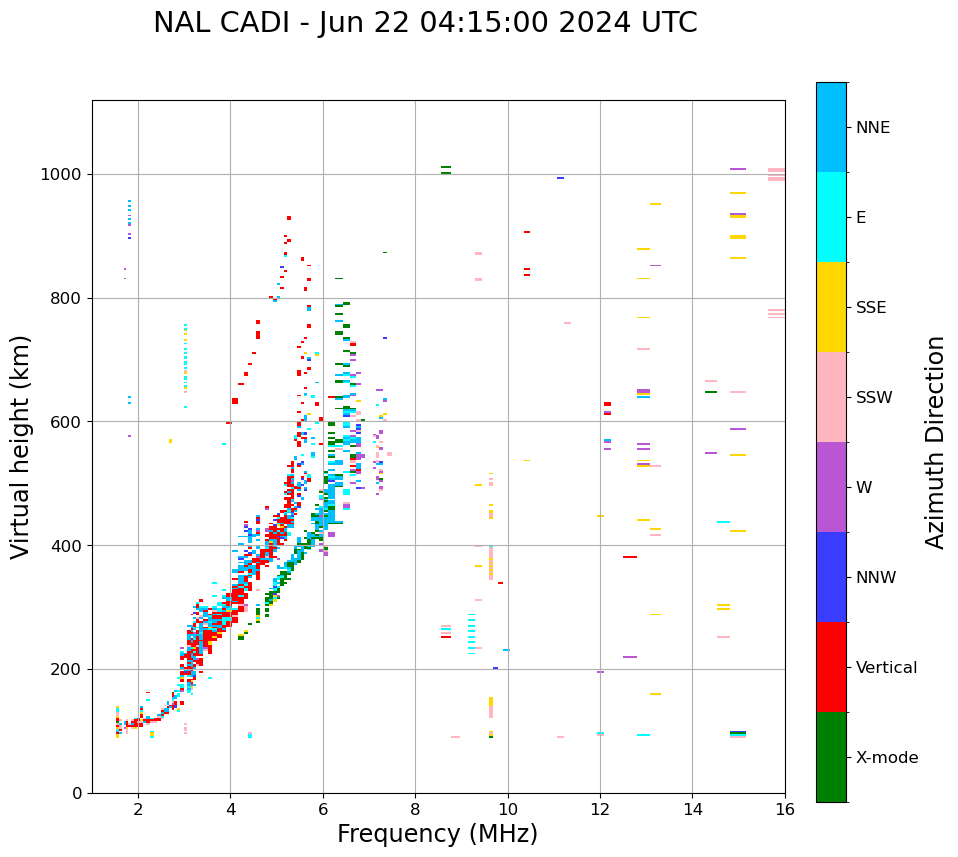 NAL CADI - Jun 22 04:15:00 2024 UTC

Virtual height (km)

1000
800
600
400
200
0

2
4
6
8
10
12
14
16

Frequency (MHz)

NNE
E
SSE
SSW
W
NNW
Vertical
X-mode

Azimuth Direction